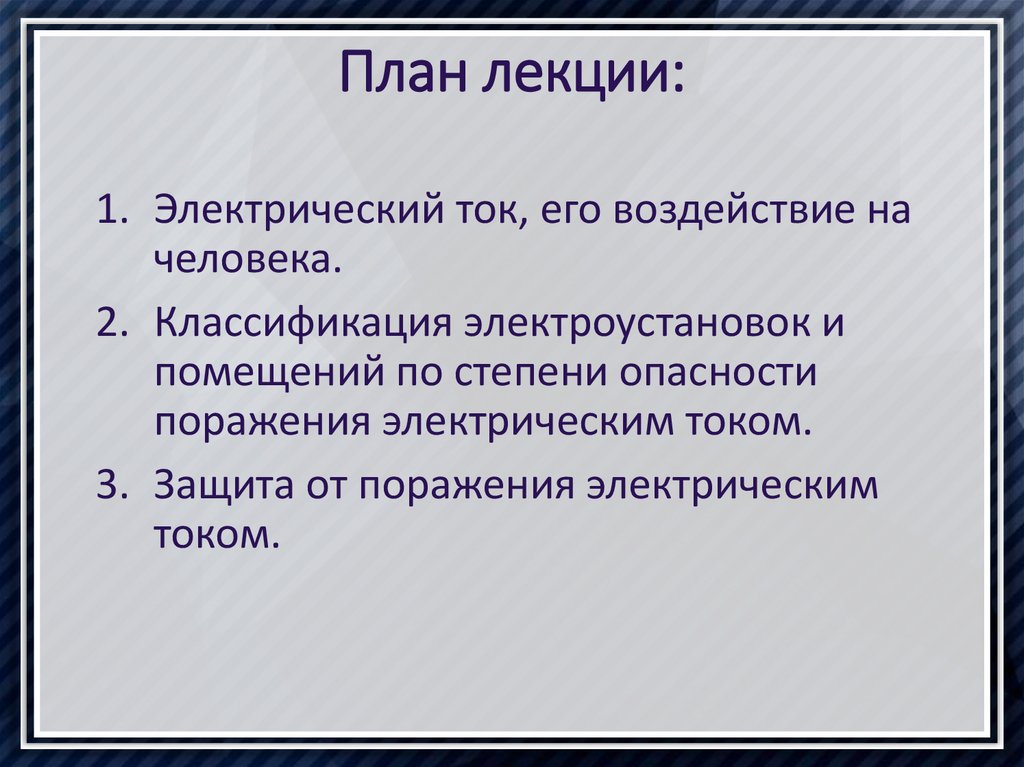 План лекции:

1. Электрический ток, его воздействие на человека.

2. Классификация электроустановок и помещений по степени опасности поражения электрическим током.

3. Защита от поражения электрическим током.